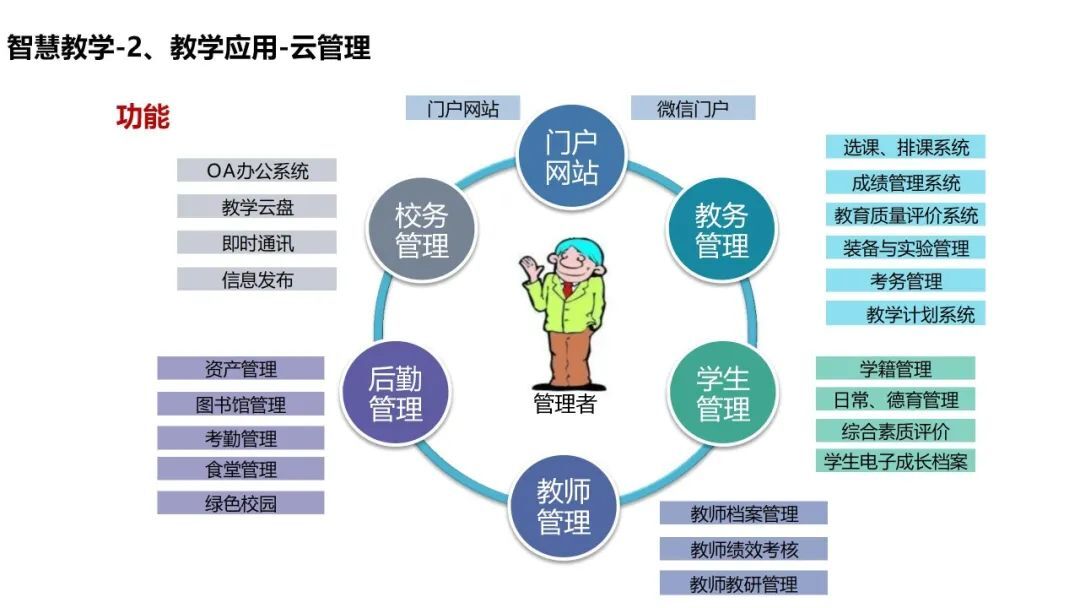 智慧教学-2、教学应用-云管理

功能

门户网站

微信门户

门户网站

OA办公系统

教学云盘

即时通讯

信息发布

校务管理

教务管理

选课、排课系统

成绩管理系统

教育质量评价系统

装备与实验管理

考务管理

教学计划系统

管理者

资产管理

图书馆管理

考勤管理

食堂管理

绿色校园

后勤管理

学生管理

学籍管理

日常、德育管理

综合素质评价

学生电子成长档案

教师管理

教师档案管理

教师绩效考核

教师教研管理